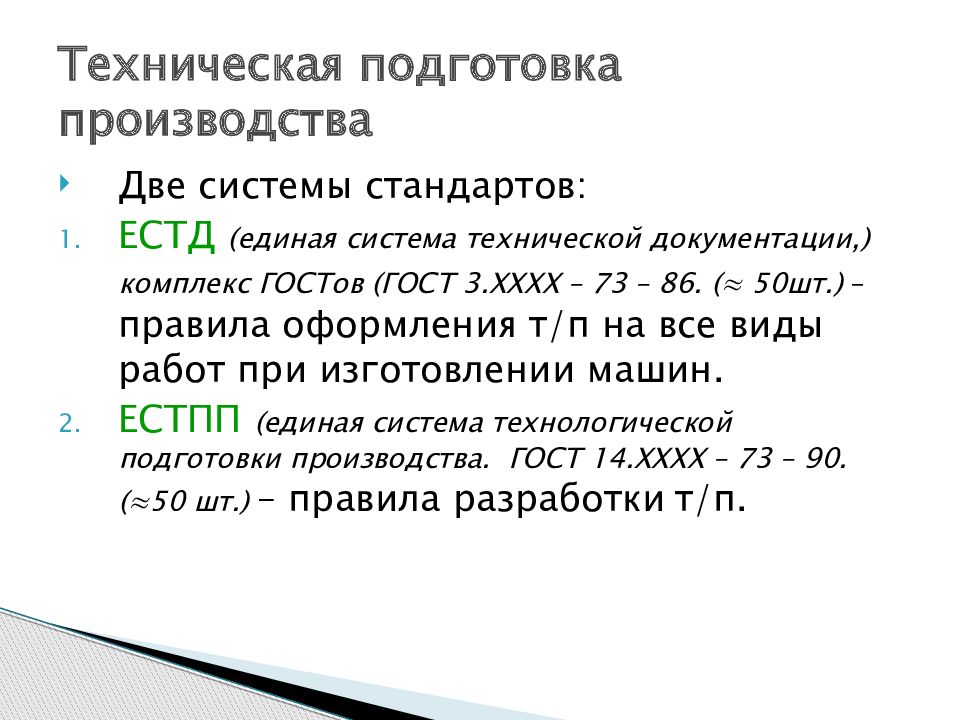 Техническая подготовка производства

Две системы стандартов:

1. ЕСТД (единая система технической документации,) комплекс ГОСТов (ГОСТ 3.ХХХХ – 73 – 86. ($\approx$ 50шт.) – правила оформления т/п на все виды работ при изготовлении машин.

2. ЕСТПП (единая система технологической подготовки производства. ГОСТ 14.ХХХХ – 73 – 90. ($\approx$50 шт.) – правила разработки т/п.